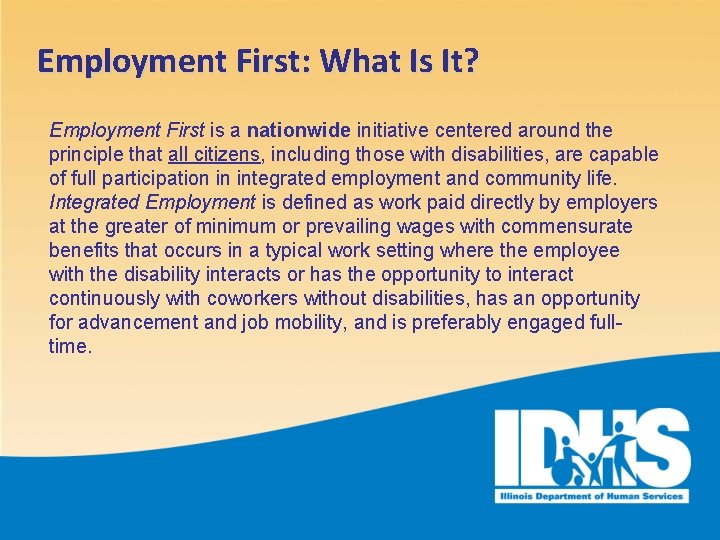 Employment First: What Is It?

Employment First is a nationwide initiative centered around the principle that all citizens, including those with disabilities, are capable of full participation in integrated employment and community life. Integrated Employment is defined as work paid directly by employers at the greater of minimum or prevailing wages with commensurate benefits that occurs in a typical work setting where the employee with the disability interacts or has the opportunity to interact continuously with coworkers without disabilities, has an opportunity for advancement and job mobility, and is preferably engaged full-time.

IDHS
Illinois Department of Human Services